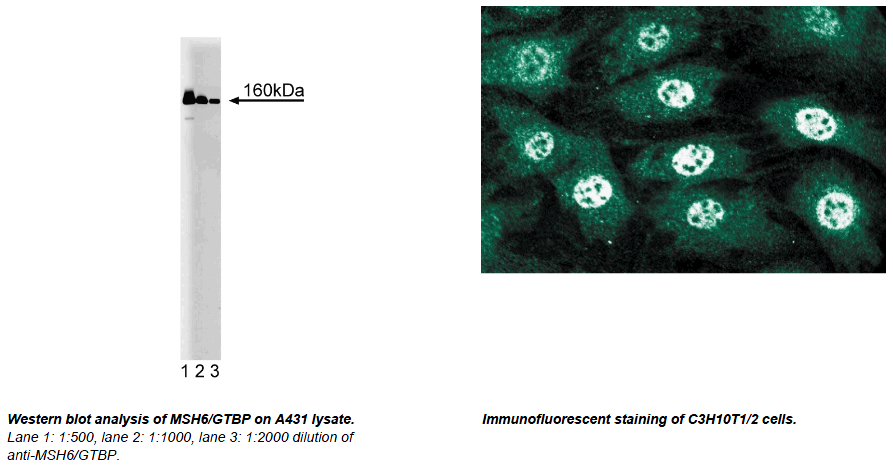 160kDa

1 2 3

Western blot analysis of MSH6/GTBP on A431 lysate.
Lane 1: 1:500, lane 2: 1:1000, lane 3: 1:2000 dilution of anti-MSH6/GTBP.

Immunofluorescent staining of C3H10T1/2 cells.